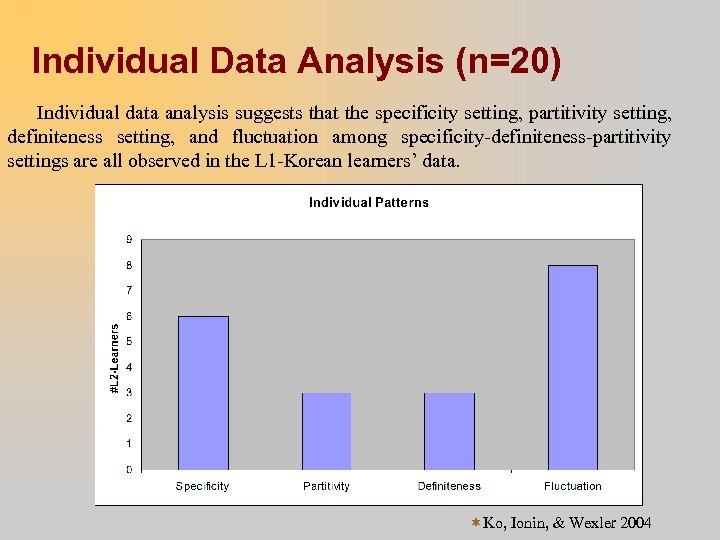 Individual Data Analysis (n=20)

Individual data analysis suggests that the specificity setting, partitivity setting, definiteness setting, and fluctuation among specificity-definiteness-partitivity settings are all observed in the L1-Korean learners' data.

Individual Patterns

#L2-Learners

9
8
7
6
5
4
3
2
1
0

Specificity
Partitivity
Definiteness
Fluctuation

*Ko, Ionin, & Wexler 2004